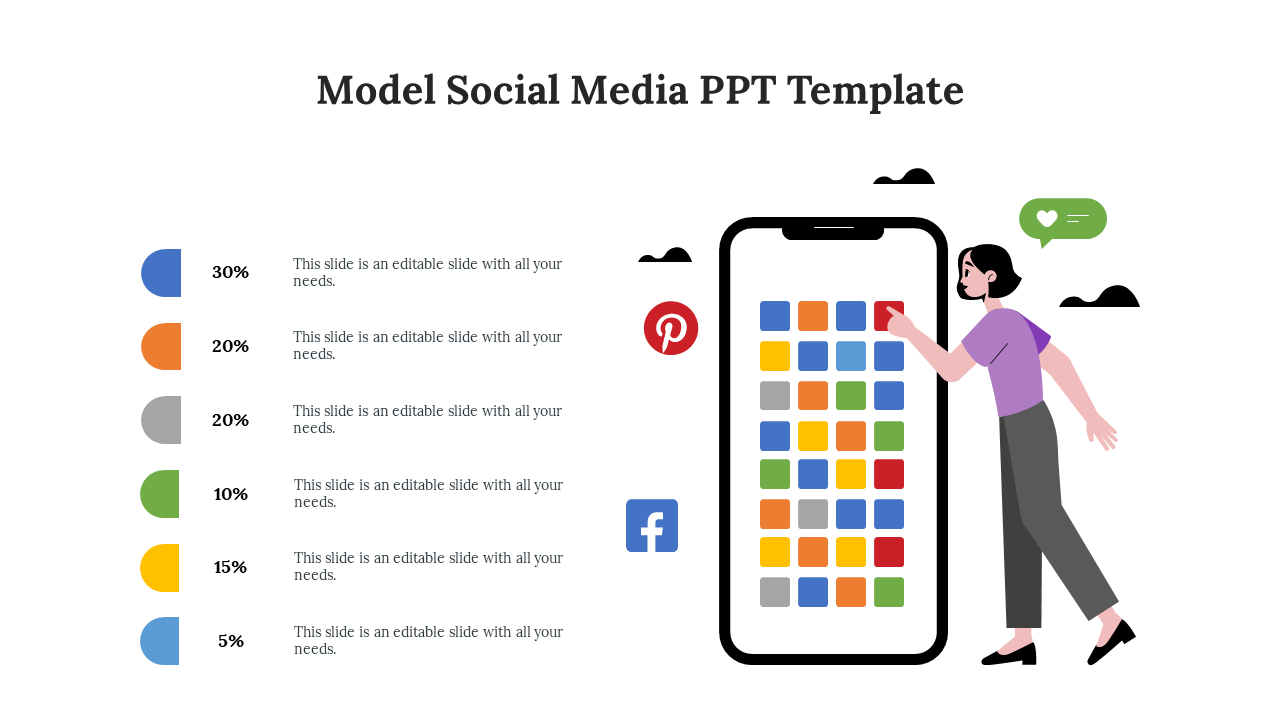 Model Social Media PPT Template

30%

This slide is an editable slide with all your needs.

20%

This slide is an editable slide with all your needs.

20%

This slide is an editable slide with all your needs.

10%

This slide is an editable slide with all your needs.

15%

This slide is an editable slide with all your needs.

5%

This slide is an editable slide with all your needs.